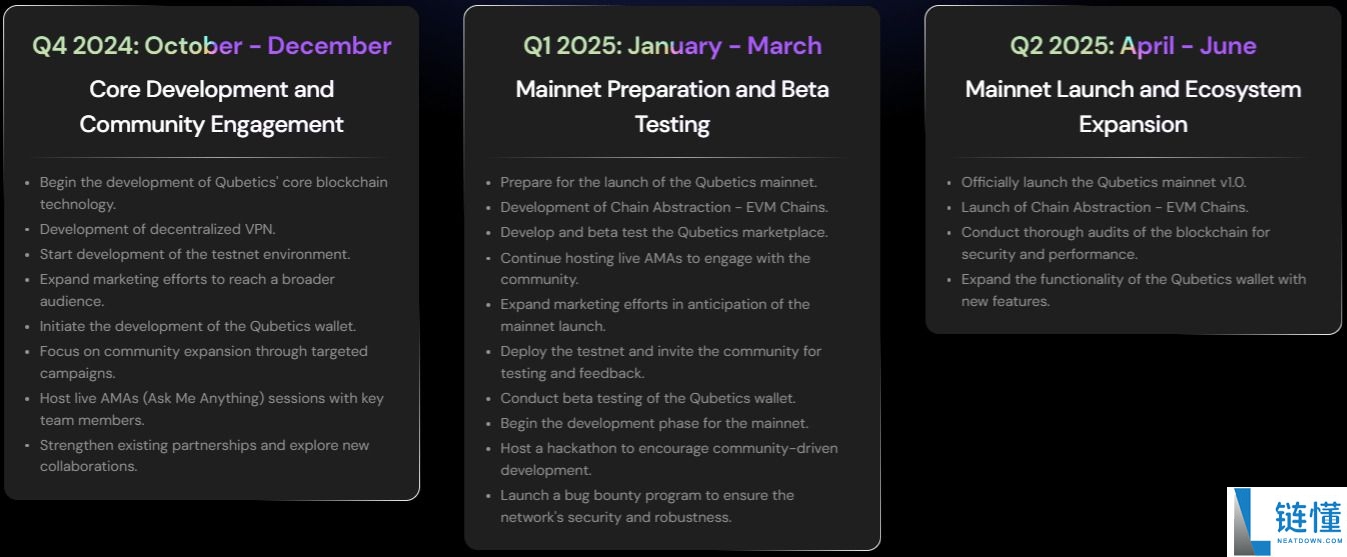 Q4 2024: October - December

Core Development and Community Engagement

- Begin the development of Qubetics' core blockchain technology.
- Development of decentralized VPN.
- Start development of the testnet environment.
- Expand marketing efforts to reach a broader audience.
- Initiate the development of the Qubetics wallet.
- Focus on community expansion through targeted campaigns.
- Host live AMAs (Ask Me Anything) sessions with key team members.
- Strengthen existing partnerships and explore new collaborations.

Q1 2025: January - March

Mainnet Preparation and Beta Testing

- Prepare for the launch of the Qubetics mainnet.
- Development of Chain Abstraction - EVM Chains.
- Develop and beta test the Qubetics marketplace.
- Continue hosting live AMAs to engage with the community.
- Expand marketing efforts in anticipation of the mainnet launch.
- Deploy the testnet and invite the community for testing and feedback.
- Conduct beta testing of the Qubetics wallet.
- Begin the development phase for the mainnet.
- Host a hackathon to encourage community-driven development.
- Launch a bug bounty program to ensure the network's security and robustness.

Q2 2025: April - June

Mainnet Launch and Ecosystem Expansion

- Officially launch the Qubetics mainnet v1.0.
- Launch of Chain Abstraction - EVM Chains.
- Conduct thorough audits of the blockchain for security and performance.
- Expand the functionality of the Qubetics wallet with new features.

链懂
NEATDOWN.COM